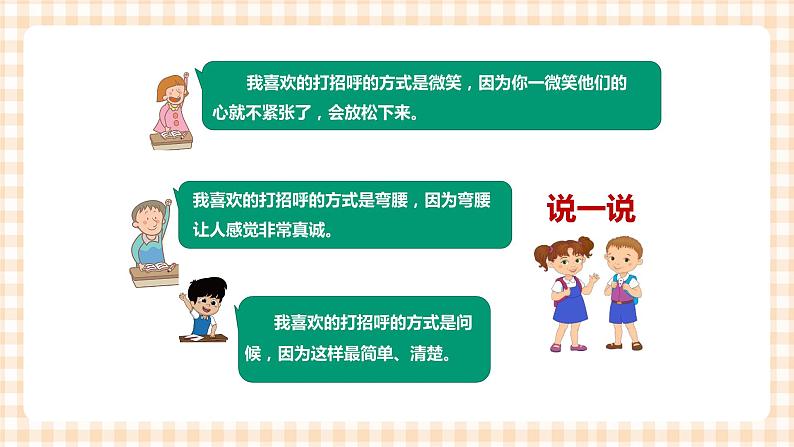 我喜欢的打招呼的方式是微笑，因为你一微笑他们的心就不紧张了，会放松下来。

我喜欢的打招呼的方式是弯腰，因为弯腰让人感觉非常真诚。

说一说

我喜欢的打招呼的方式是问候，因为这样最简单、清楚。